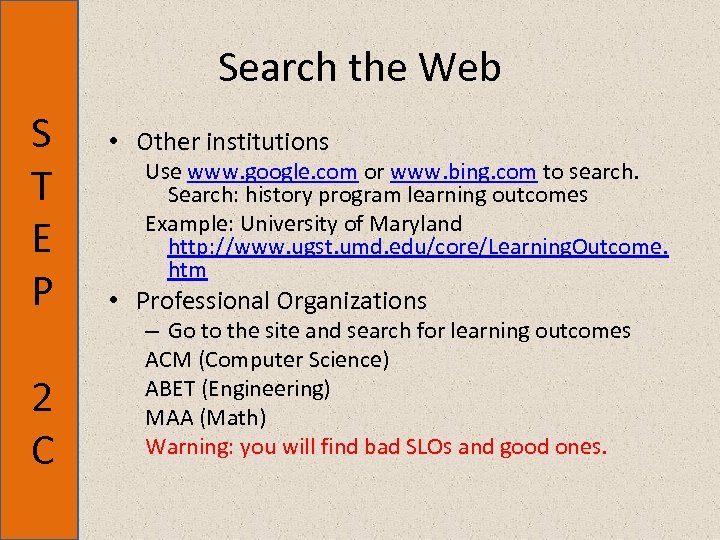 S
T
E
P

2
C

Search the Web

• Other institutions
Use www.google.com or www.bing.com to search. Search: history program learning outcomes
Example: University of Maryland http://www.ugst.umd.edu/core/LearningOutcome.htm
• Professional Organizations
– Go to the site and search for learning outcomes
ACM (Computer Science)
ABET (Engineering)
MAA (Math)
Warning: you will find bad SLOs and good ones.